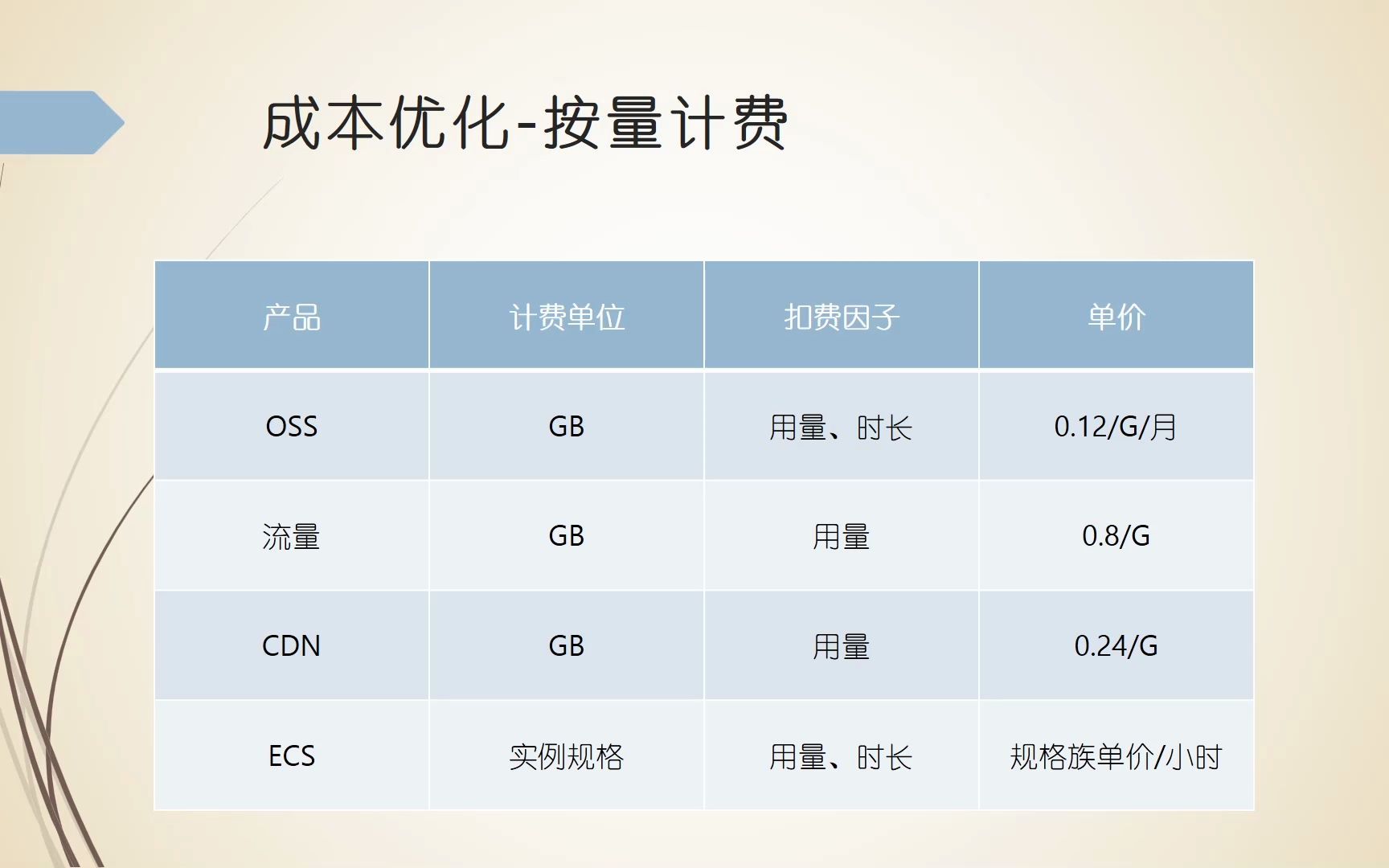 成本优化-按量计费

| 产品 | 计费单位 | 扣费因子 | 单价 |
|---|---|---|---|
| OSS | GB | 用量、时长 | 0.12/G/月 |
| 流量 | GB | 用量 | 0.8/G |
| CDN | GB | 用量 | 0.24/G |
| ECS | 实例规格 | 用量、时长 | 规格族单价/小时 |